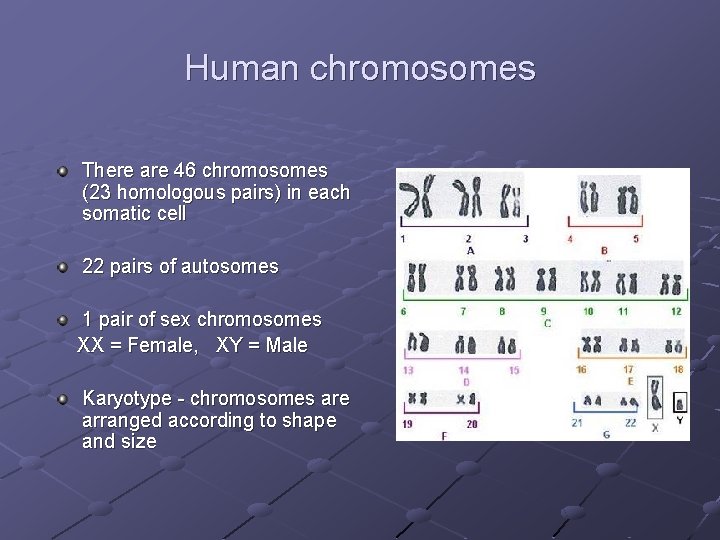 Human chromosomes

There are 46 chromosomes (23 homologous pairs) in each somatic cell

22 pairs of autosomes

1 pair of sex chromosomes
XX = Female, XY = Male

Karyotype - chromosomes are arranged according to shape and size

1 2 3
A
4 5
B
6 7 8 9 10 11 12
C
13 14 15
D
16 17 18
E
19 20
F
21 22
G
X Y